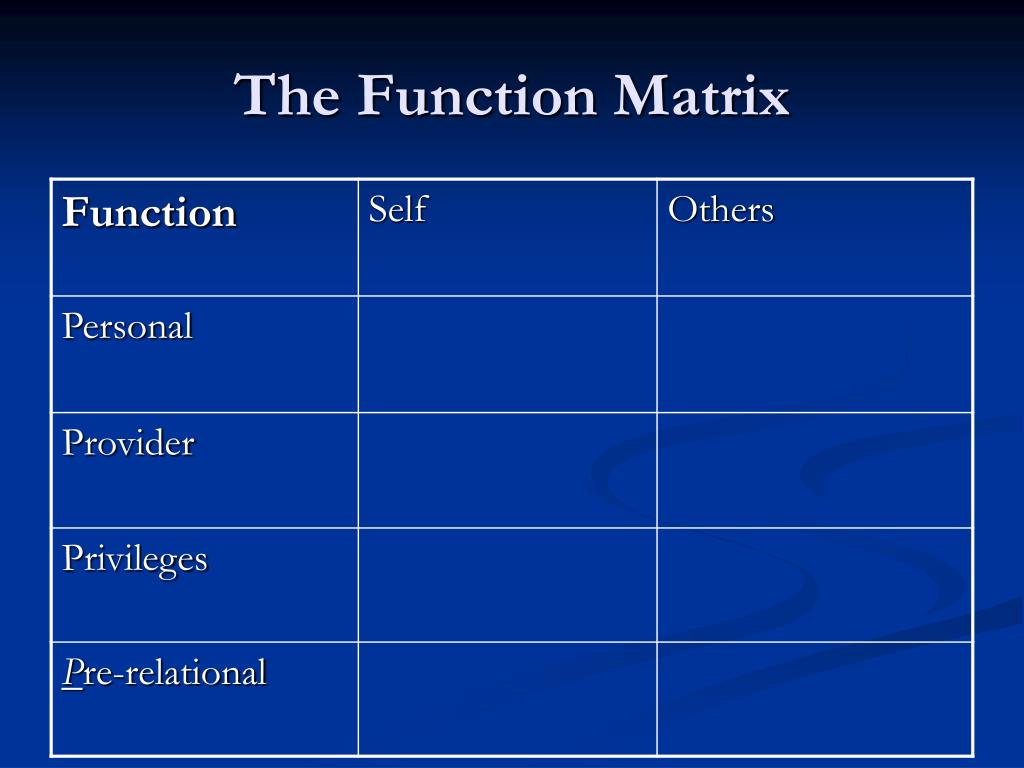 The Function Matrix

| Function | Self | Others |
|---|---|---|
| Personal | | |
| Provider | | |
| Privileges | | |
| Pre-relational | | |